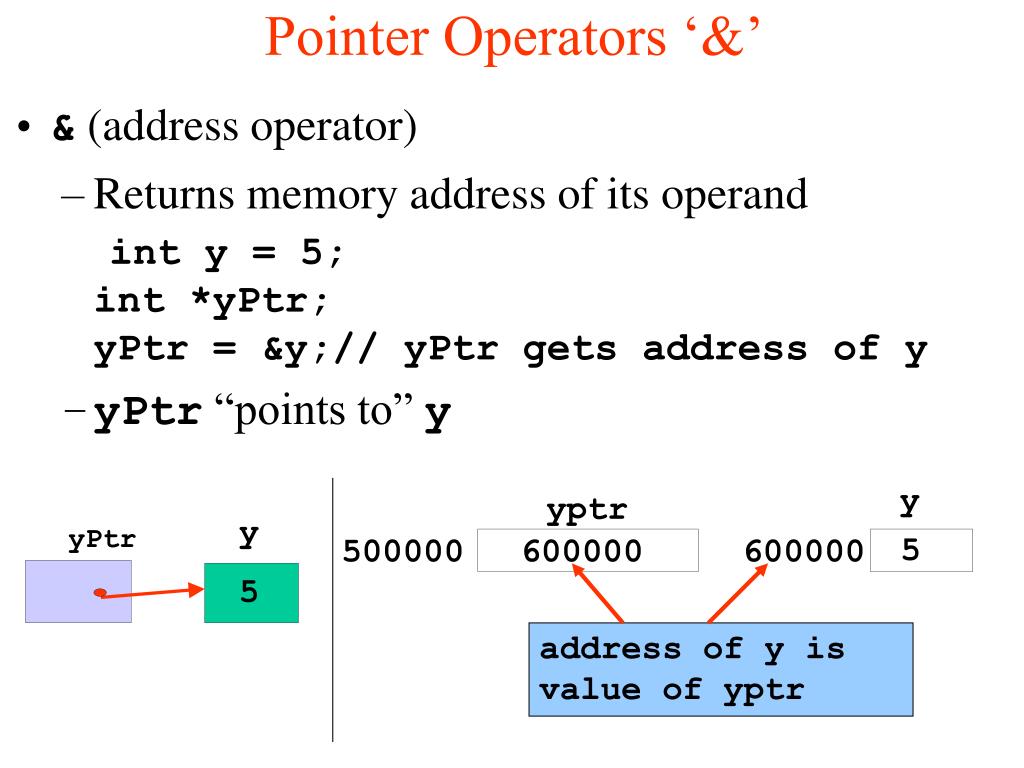 Pointer Operators ‘&’

• & (address operator)

– Returns memory address of its operand

int y = 5;
int *yPtr;
yPtr = &y;// yPtr gets address of y

– yPtr “points to” y

yPtr

y

5

yptr

500000

600000

y

600000

5

address of y is value of yptr